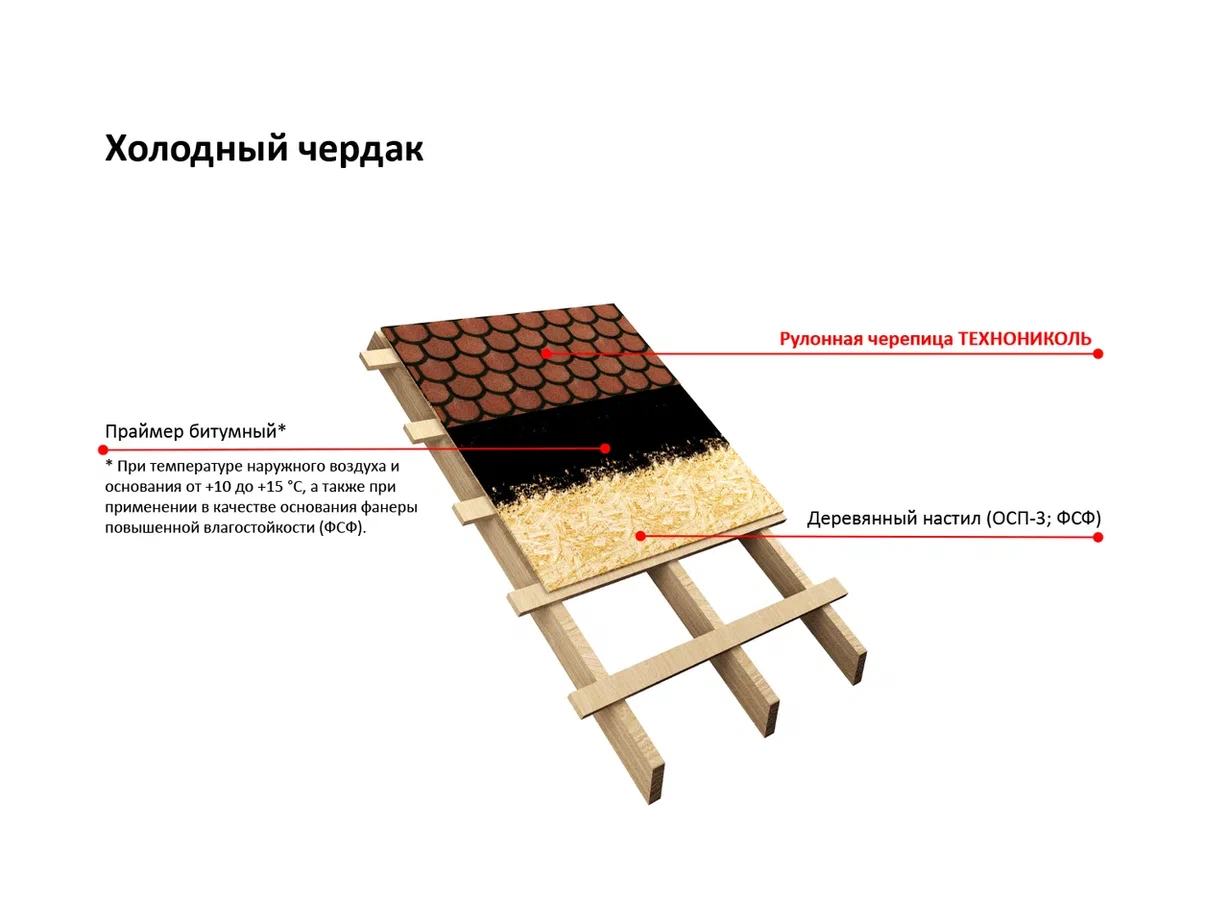 Холодный чердак

Рулонная черепица ТЕХНОНИКОЛЬ

Праймер битумный*

* При температуре наружного воздуха и основания от +10 до +15 °С, а также при применении в качестве основания фанеры повышенной влагостойкости (ФСФ).

Деревянный настил (ОСП-3; ФСФ)